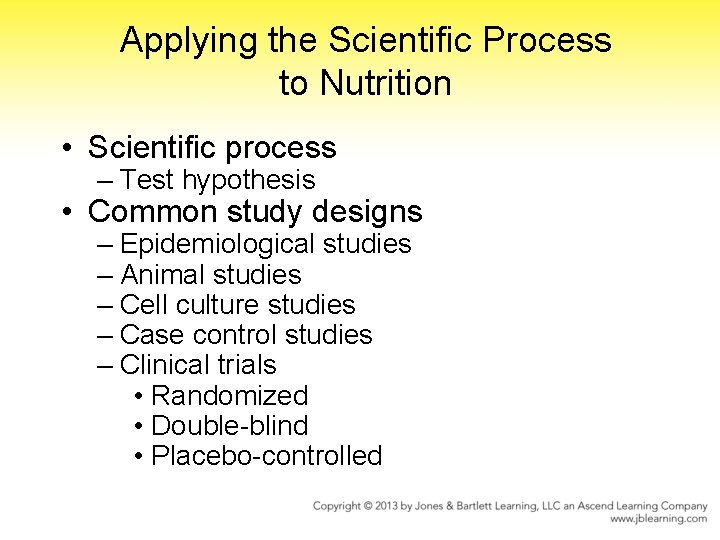 Applying the Scientific Process to Nutrition

• Scientific process
– Test hypothesis
• Common study designs
– Epidemiological studies
– Animal studies
– Cell culture studies
– Case control studies
– Clinical trials
• Randomized
• Double-blind
• Placebo-controlled

Copyright © 2013 by Jones & Bartlett Learning, LLC an Ascend Learning Company
www.jblearning.com